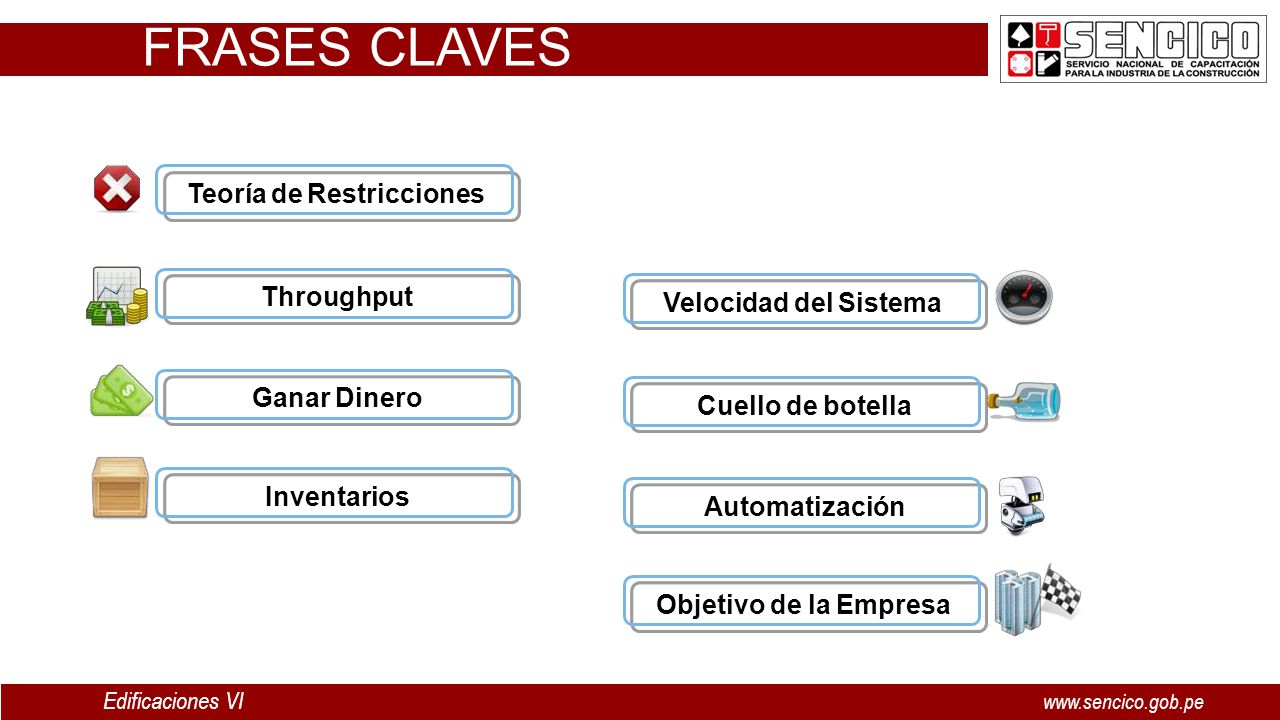 FRASES CLAVES

SENCICO
SERVICIO NACIONAL DE CAPACITACIÓN PARA LA INDUSTRIA DE LA CONSTRUCCIÓN

Teoría de Restricciones

Throughput

Ganar Dinero

Inventarios

Velocidad del Sistema

Cuello de botella

Automatización

Objetivo de la Empresa

Edificaciones VI

www.sencico.gob.pe